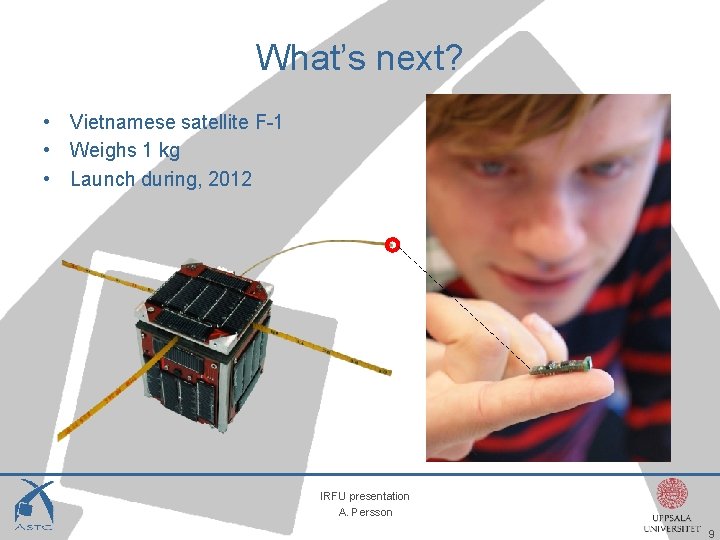 What's next?

• Vietnamese satellite F-1
• Weighs 1 kg
• Launch during, 2012

ASTC

IRFU presentation
A. Persson

UPPSALA UNIVERSITET

9